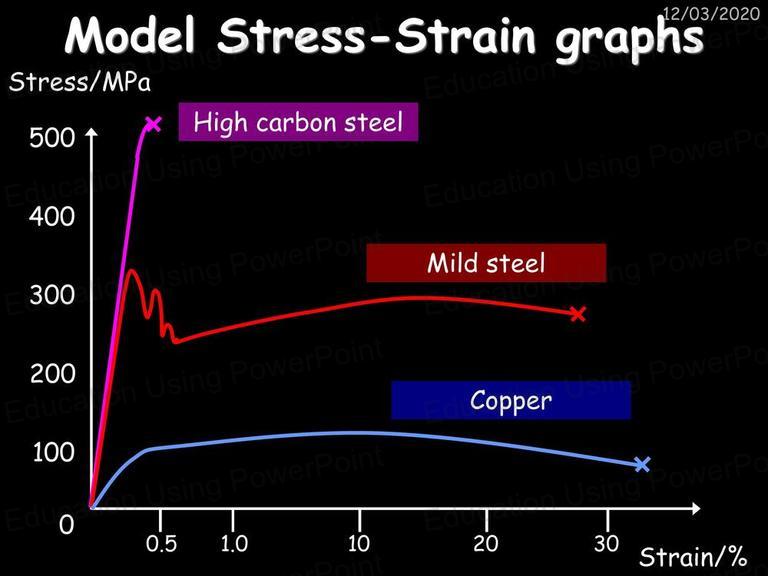 12/03/2020

Model Stress-Strain graphs

Stress/MPa

High carbon steel

Mild steel

Copper

500
400
300
200
100
0

0.5
1.0
10
20
30

Strain/%

Education Using PowerPoint